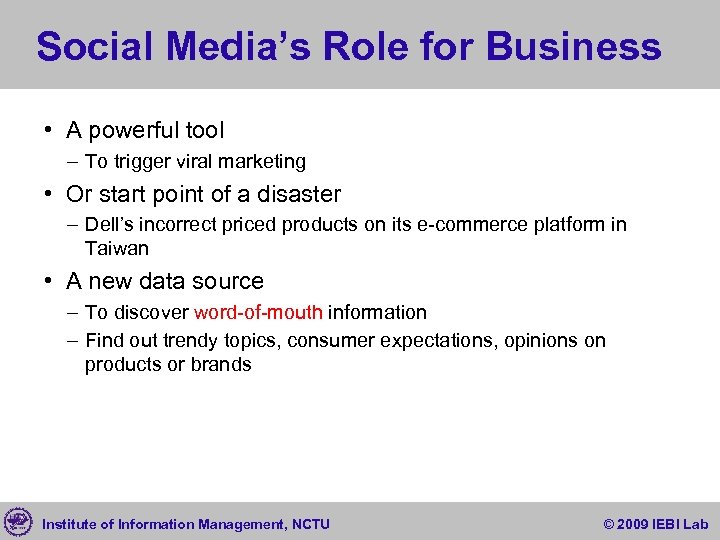 Social Media's Role for Business

• A powerful tool
– To trigger viral marketing
• Or start point of a disaster
– Dell's incorrect priced products on its e-commerce platform in Taiwan
• A new data source
– To discover word-of-mouth information
– Find out trendy topics, consumer expectations, opinions on products or brands

Institute of Information Management, NCTU © 2009 IEBI Lab